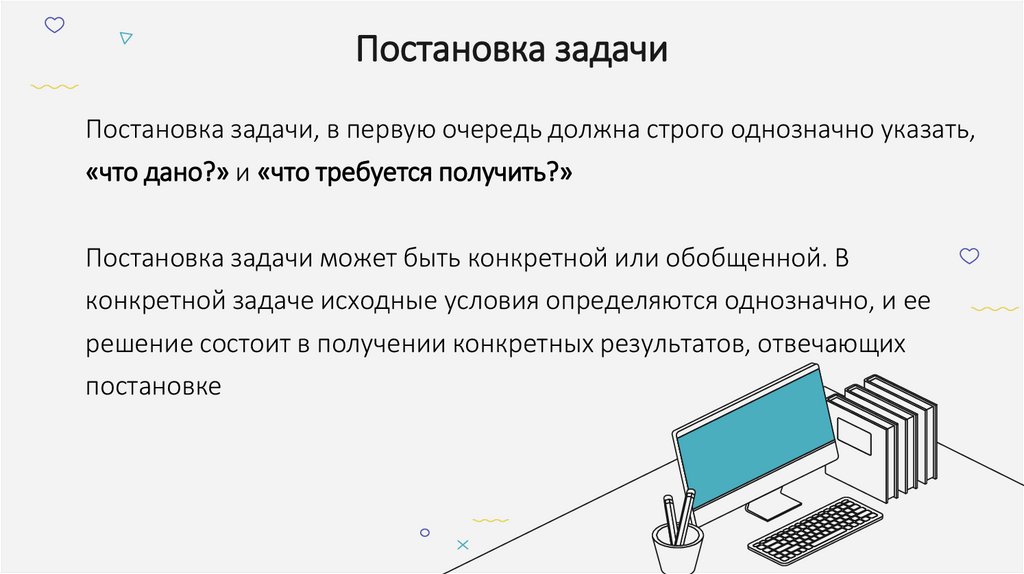 Постановка задачи

Постановка задачи, в первую очередь должна строго однозначно указать, «что дано?» и «что требуется получить?»

Постановка задачи может быть конкретной или обобщенной. В конкретной задаче исходные условия определяются однозначно, и ее решение состоит в получении конкретных результатов, отвечающих постановке